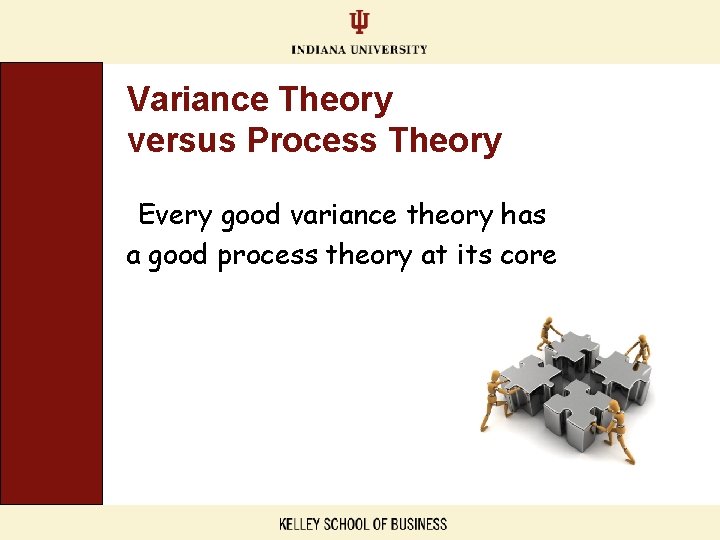 INDIANA UNIVERSITY

Variance Theory versus Process Theory

Every good variance theory has a good process theory at its core

KELLEY SCHOOL OF BUSINESS